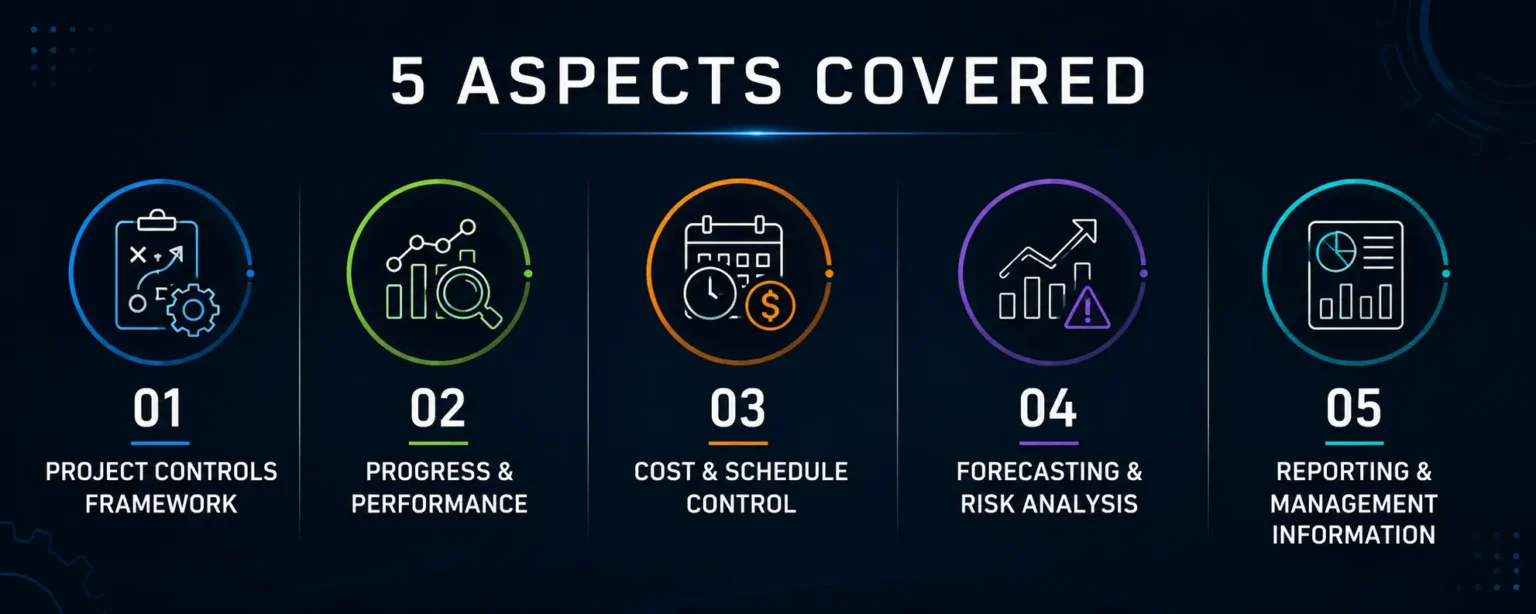 5 ASPECTS COVERED

01
PROJECT CONTROLS FRAMEWORK

02
PROGRESS & PERFORMANCE

03
COST & SCHEDULE CONTROL

04
FORECASTING & RISK ANALYSIS

05
REPORTING & MANAGEMENT INFORMATION